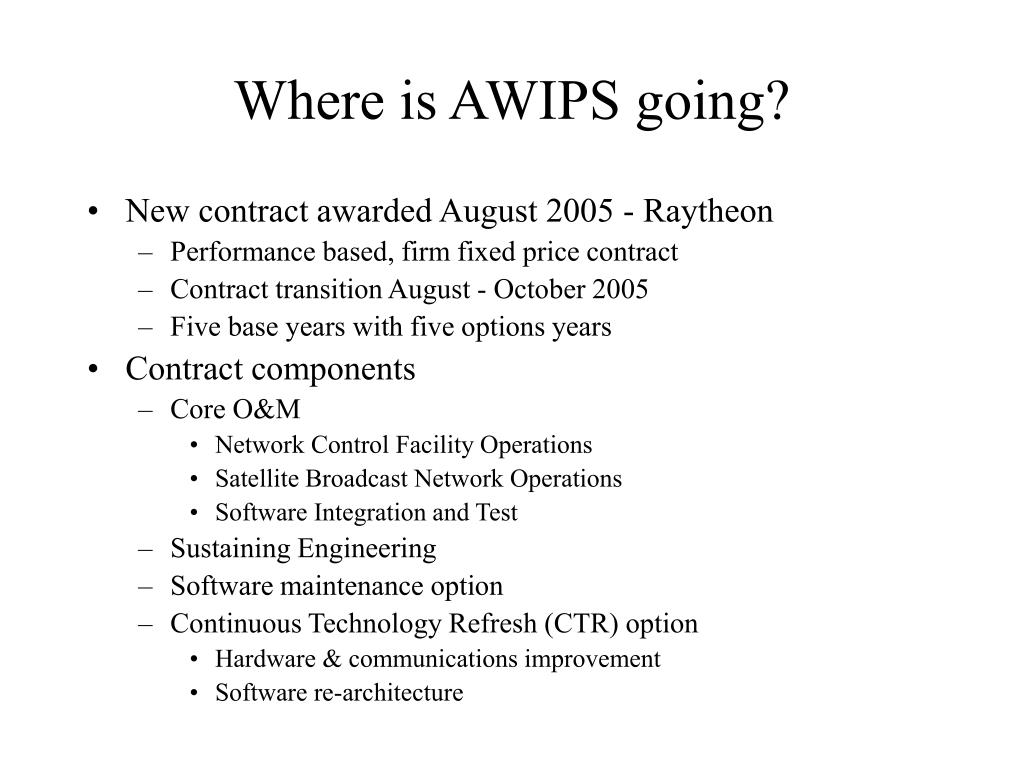 Where is AWIPS going?

• New contract awarded August 2005 - Raytheon
  – Performance based, firm fixed price contract
  – Contract transition August - October 2005
  – Five base years with five options years
• Contract components
  – Core O&M
    • Network Control Facility Operations
    • Satellite Broadcast Network Operations
    • Software Integration and Test
  – Sustaining Engineering
  – Software maintenance option
  – Continuous Technology Refresh (CTR) option
    • Hardware & communications improvement
    • Software re-architecture